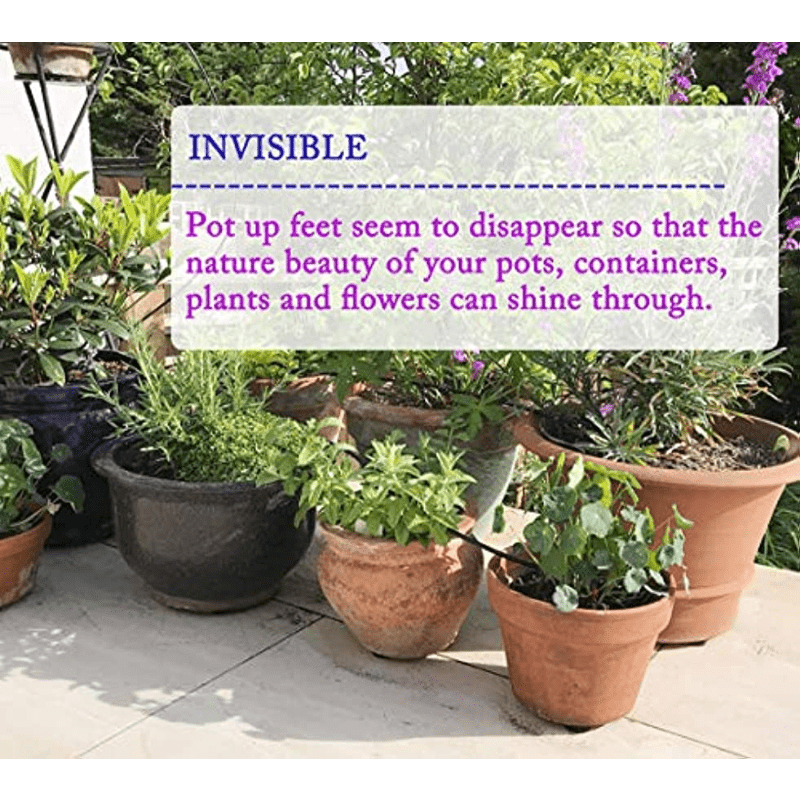 INVISIBLE

Pot up feet seem to disappear so that the nature beauty of your pots, containers, plants and flowers can shine through.